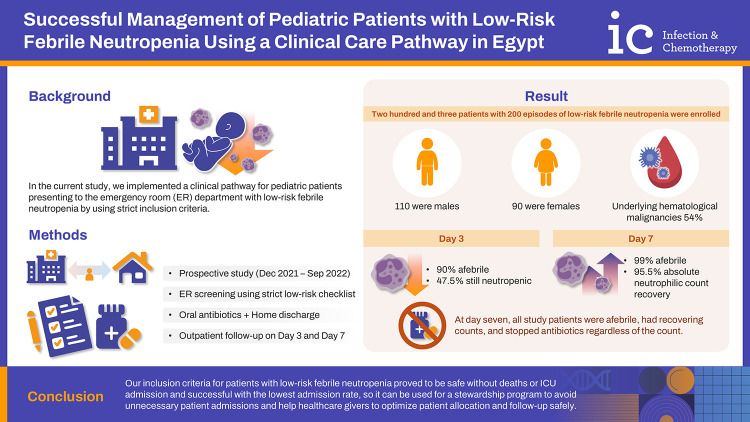 Successful Management of Pediatric Patients with Low-Risk Febrile Neutropenia Using a Clinical Care Pathway in Egypt

ic Infection & Chemotherapy

Background

In the current study, we implemented a clinical pathway for pediatric patients presenting to the emergency room (ER) department with low-risk febrile neutropenia by using strict inclusion criteria.

Methods

• Prospective study (Dec 2021 – Sep 2022)

• ER screening using strict low-risk checklist

• Oral antibiotics + Home discharge

• Outpatient follow-up on Day 3 and Day 7

Result

Two hundred and three patients with 200 episodes of low-risk febrile neutropenia were enrolled

110 were males

90 were females

Underlying hematological malignancies 54%

Day 3

• 90% afebrile
• 47.5% still neutropenic

Day 7

• 99% afebrile
• 95.5% absolute neutrophilic count recovery

At day seven, all study patients were afebrile, had recovering counts, and stopped antibiotics regardless of the count.

Conclusion

Our inclusion criteria for patients with low-risk febrile neutropenia proved to be safe without deaths or ICU admission and successful with the lowest admission rate, so it can be used for a stewardship program to avoid unnecessary patient admissions and help healthcare givers to optimize patient allocation and follow-up safely.